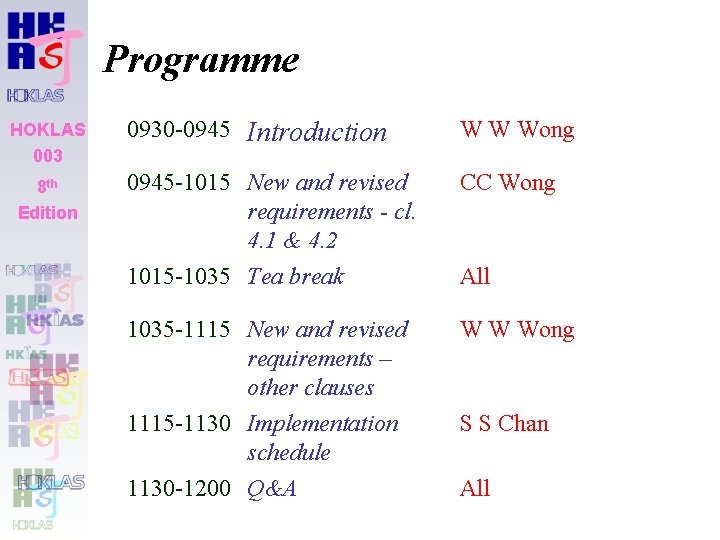 HKAS
HOKLAS

HOKLAS 003 8th Edition

HOKLAS
HKIAS
HKIAS
HKCAS
HOKLAS
HOKLAS

Programme

| | | |
|---|---|---|
| 0930-0945 | Introduction | W W Wong |
| 0945-1015 | New and revised requirements - cl. 4.1 & 4.2 | CC Wong |
| 1015-1035 | Tea break | All |
| 1035-1115 | New and revised requirements – other clauses | W W Wong |
| 1115-1130 | Implementation schedule | S S Chan |
| 1130-1200 | Q&A | All |